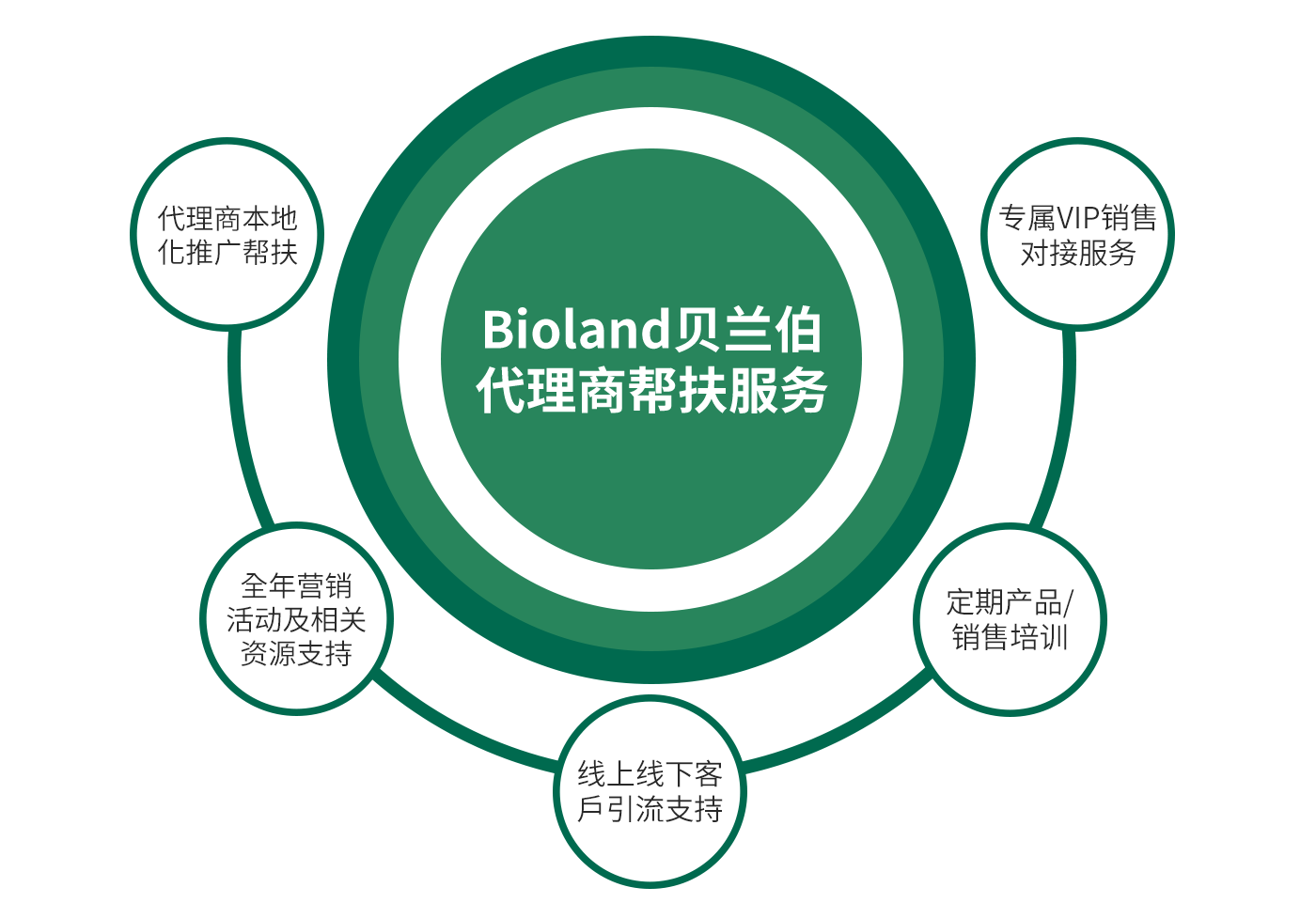 Bioland贝兰伯
代理商帮扶服务

代理商本地化推广帮扶

专属VIP销售对接服务

全年营销活动及相关资源支持

定期产品/销售培训

线上线下客戶引流支持